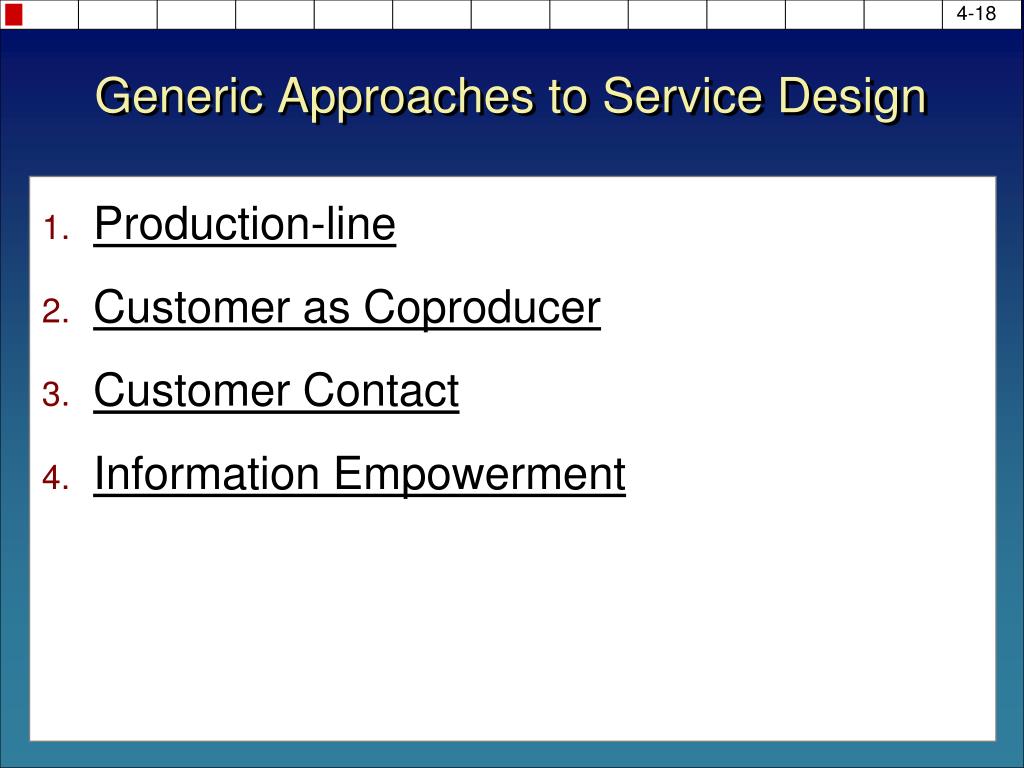 4-18

Generic Approaches to Service Design

1. Production-line
2. Customer as Coproducer
3. Customer Contact
4. Information Empowerment